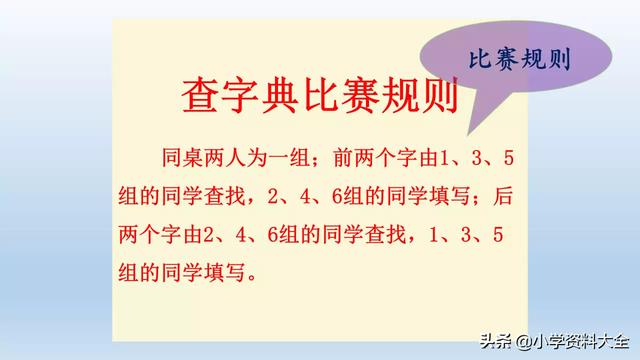 比赛规则

查字典比赛规则

同桌两人为一组；前两个字由1、3、5组的同学查找，2、4、6组的同学填写；后两个字由2、4、6组的同学查找，1、3、5组的同学填写。

头条 @小学资料大全